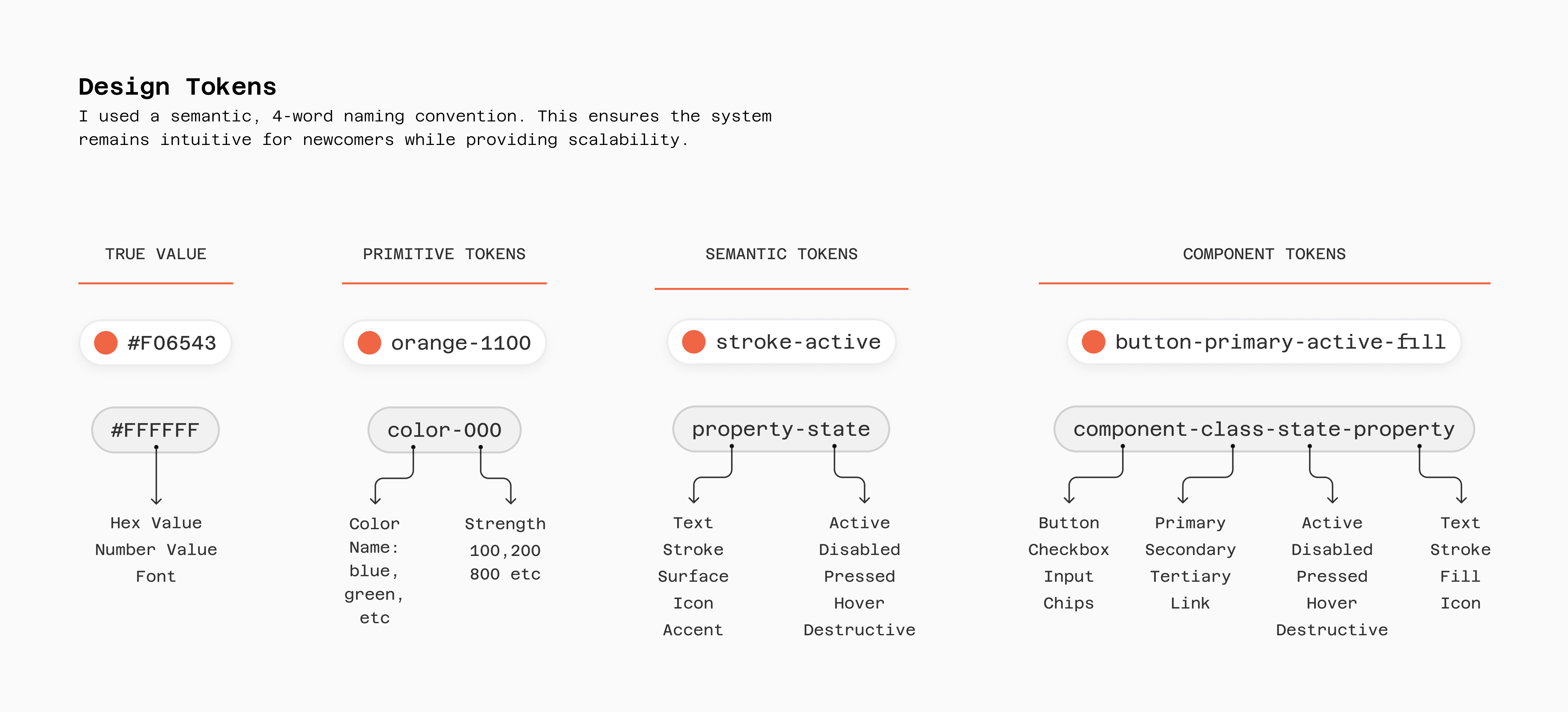 Design Tokens
I used a semantic, 4-word naming convention. This ensures the system remains intuitive for newcomers while providing scalability.

TRUE VALUE

#F06543

#FFFFFF

Hex Value
Number Value
Font

PRIMITIVE TOKENS

orange-1100

color-000

Color Name: blue, green, etc

Strength
100,200
800 etc

SEMANTIC TOKENS

stroke-active

property-state

Text
Stroke
Surface
Icon
Accent

Active
Disabled
Pressed
Hover
Destructive

COMPONENT TOKENS

button-primary-active-fill

component-class-state-property

Button
Checkbox
Input
Chips

Primary
Secondary
Tertiary
Link

Active
Disabled
Pressed
Hover
Destructive

Text
Stroke
Fill
Icon